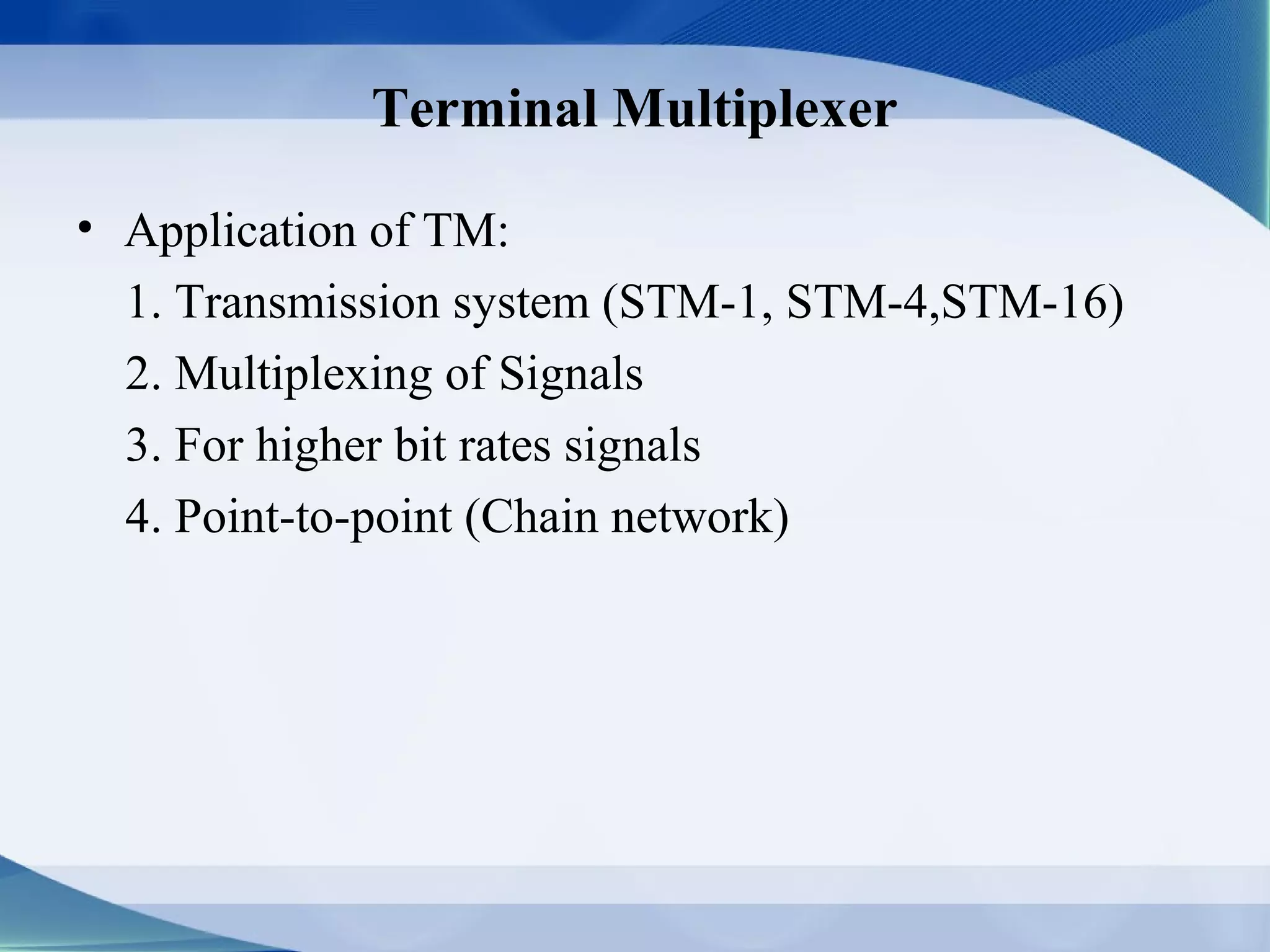 Terminal Multiplexer

• Application of TM:

1. Transmission system (STM-1, STM-4,STM-16)

2. Multiplexing of Signals

3. For higher bit rates signals

4. Point-to-point (Chain network)